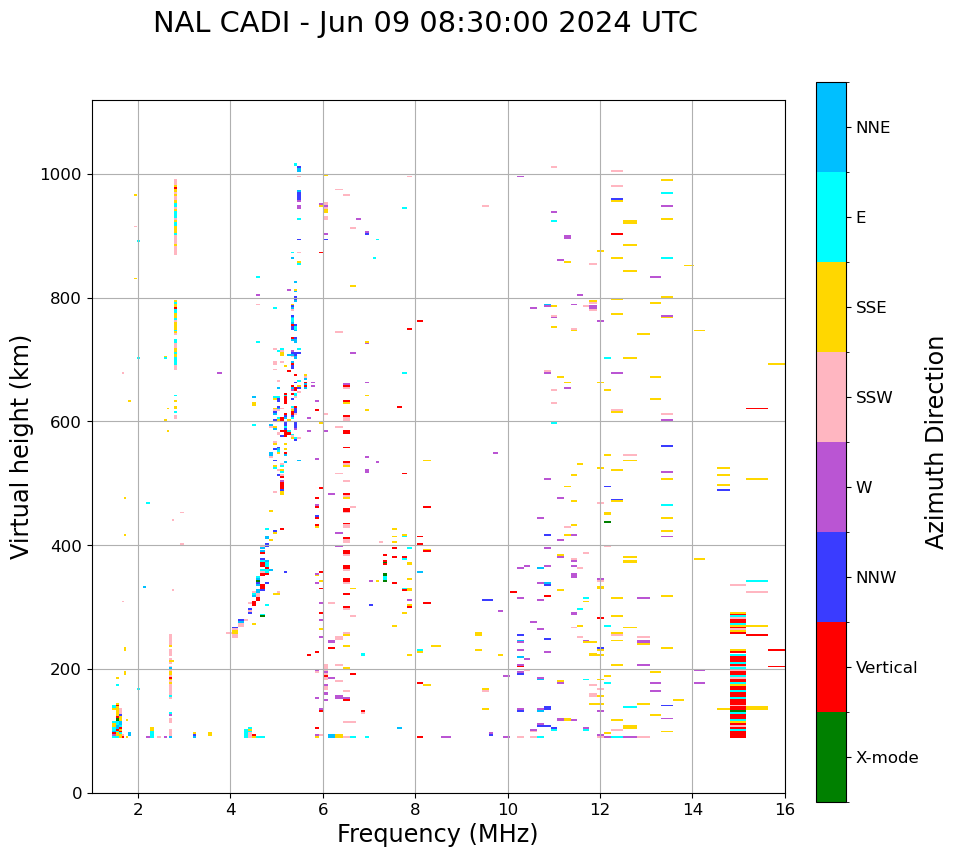 NAL CADI - Jun 09 08:30:00 2024 UTC

Virtual height (km)

1000
800
600
400
200
0

2
4
6
8
10
12
14
16

Frequency (MHz)

NNE
E
SSE
SSW
W
NNW
Vertical
X-mode

Azimuth Direction